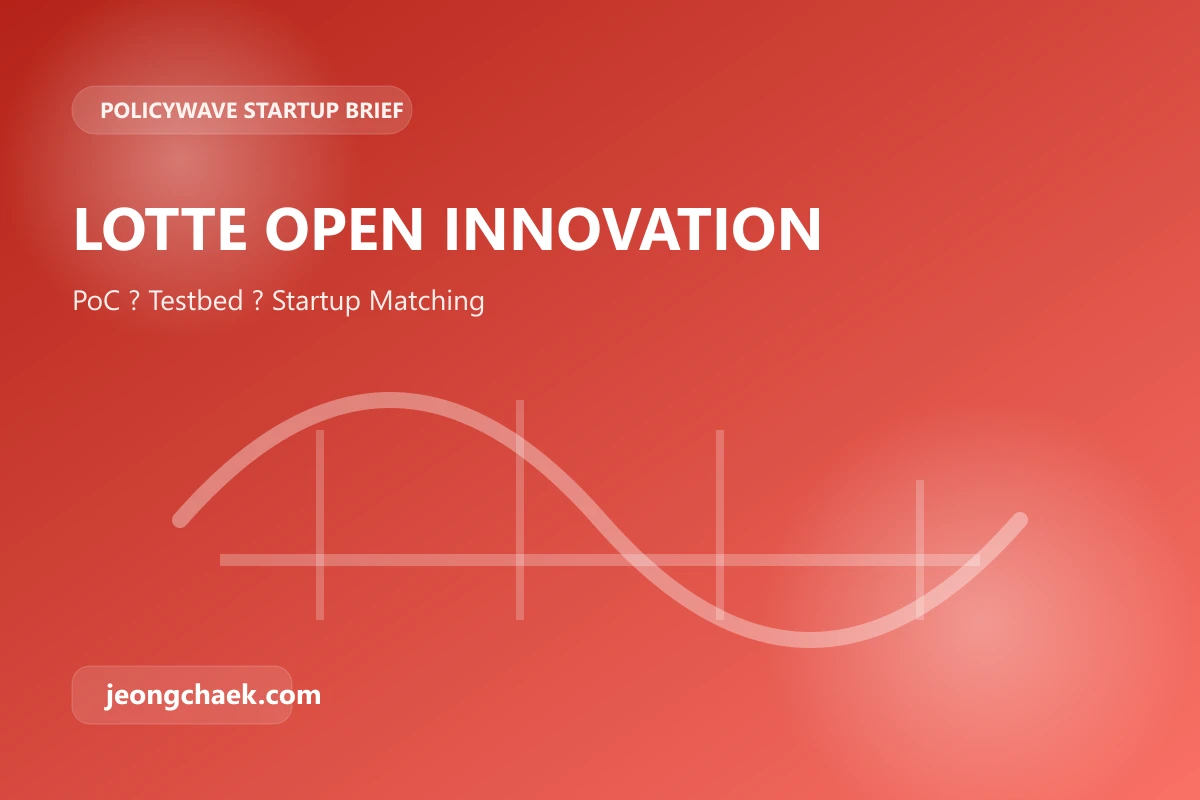 POLICYWAVE STARTUP BRIEF

LOTTE OPEN INNOVATION

PoC ? Testbed ? Startup Matching

jeongchaek.com